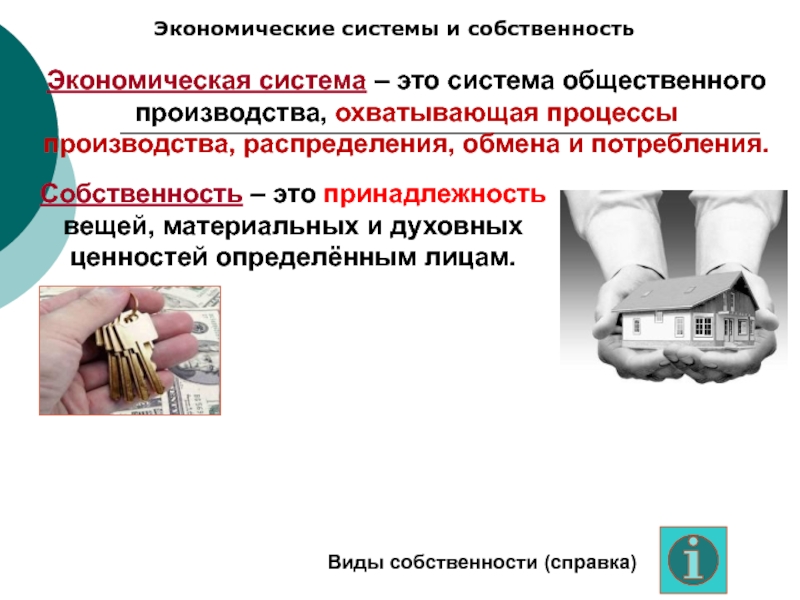 Экономические системы и собственность

Экономическая система – это система общественного производства, охватывающая процессы производства, распределения, обмена и потребления.

Собственность – это принадлежность вещей, материальных и духовных ценностей определённым лицам.

Виды собственности (справка)

i